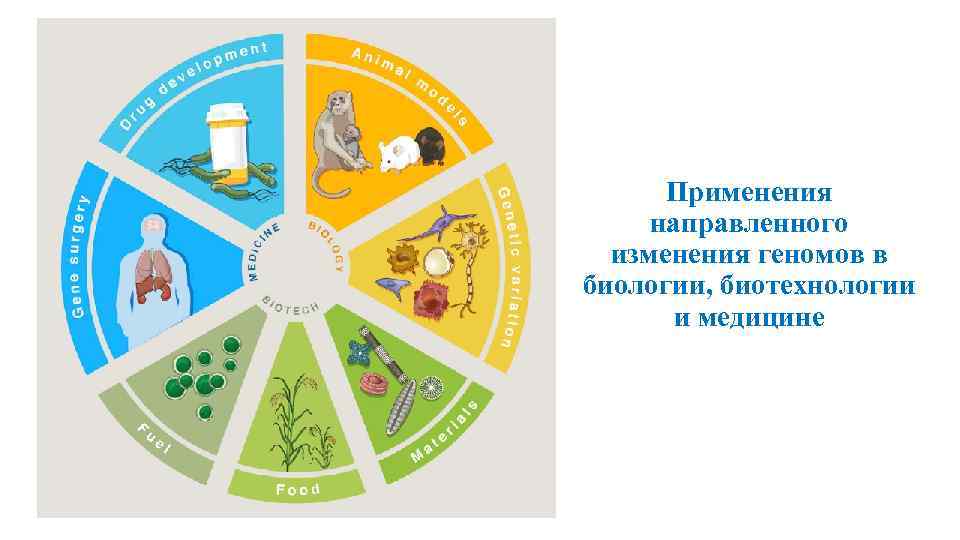 Drug development
Animal models
Genetic variation
Materials
Food
Fuel
Gene surgery
MEDICINE
BIOLOGY
BIOTECH

Применения направленного изменения геномов в биологии, биотехнологии и медицине